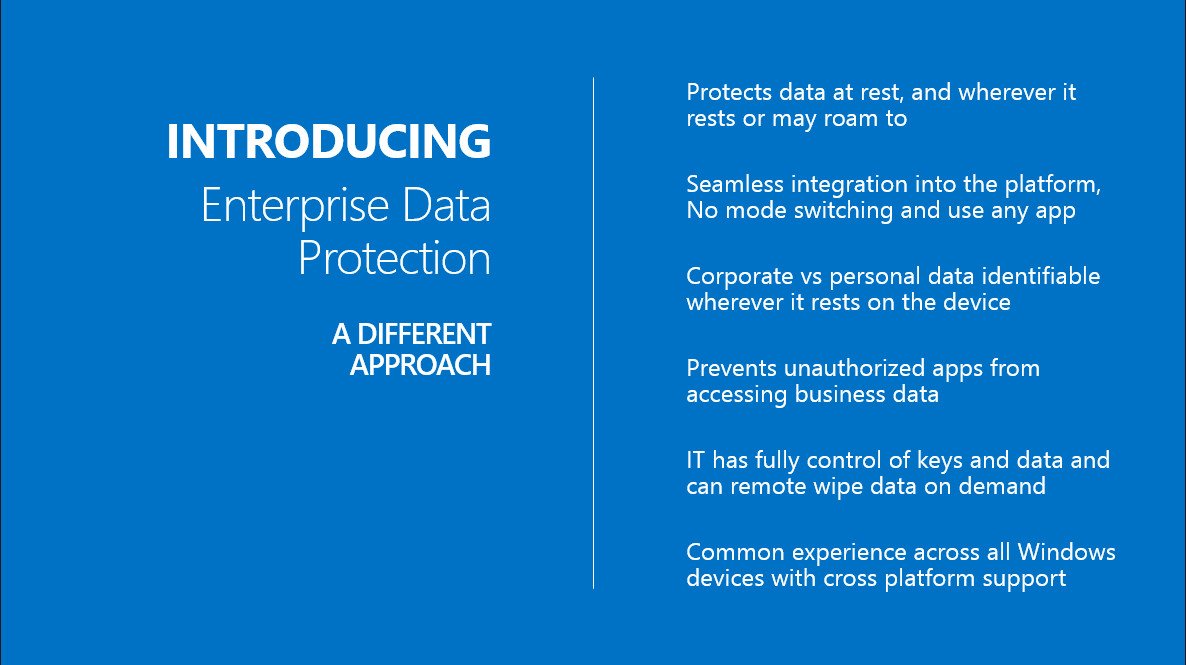 INTRODUCING
Enterprise Data Protection

A DIFFERENT APPROACH

Protects data at rest, and wherever it rests or may roam to

Seamless integration into the platform, No mode switching and use any app

Corporate vs personal data identifiable wherever it rests on the device

Prevents unauthorized apps from accessing business data

IT has fully control of keys and data and can remote wipe data on demand

Common experience across all Windows devices with cross platform support